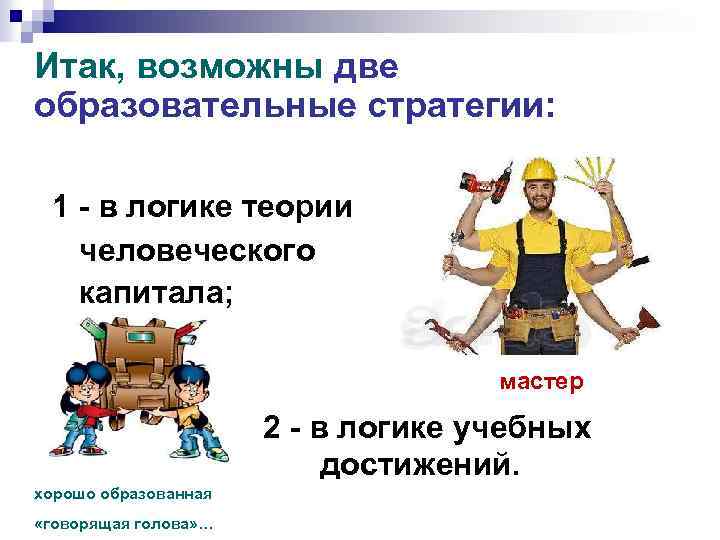 Итак, возможны две образовательные стратегии:

1 - в логике теории человеческого капитала;

мастер

2 - в логике учебных достижений.

хорошо образованная «говорящая голова»…